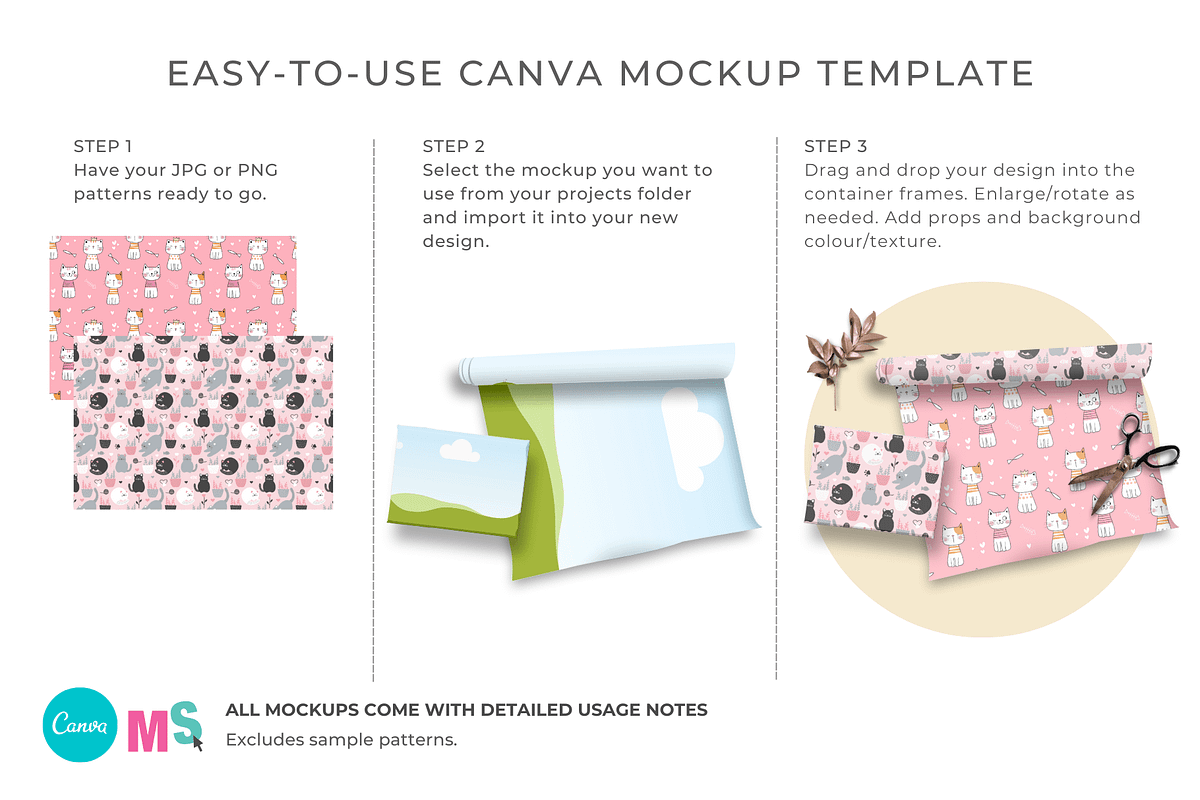 EASY-TO-USE CANVA MOCKUP TEMPLATE

STEP 1
Have your JPG or PNG patterns ready to go.

STEP 2
Select the mockup you want to use from your projects folder and import it into your new design.

STEP 3
Drag and drop your design into the container frames. Enlarge/rotate as needed. Add props and background colour/texture.

Canva

MS

ALL MOCKUPS COME WITH DETAILED USAGE NOTES
Excludes sample patterns.